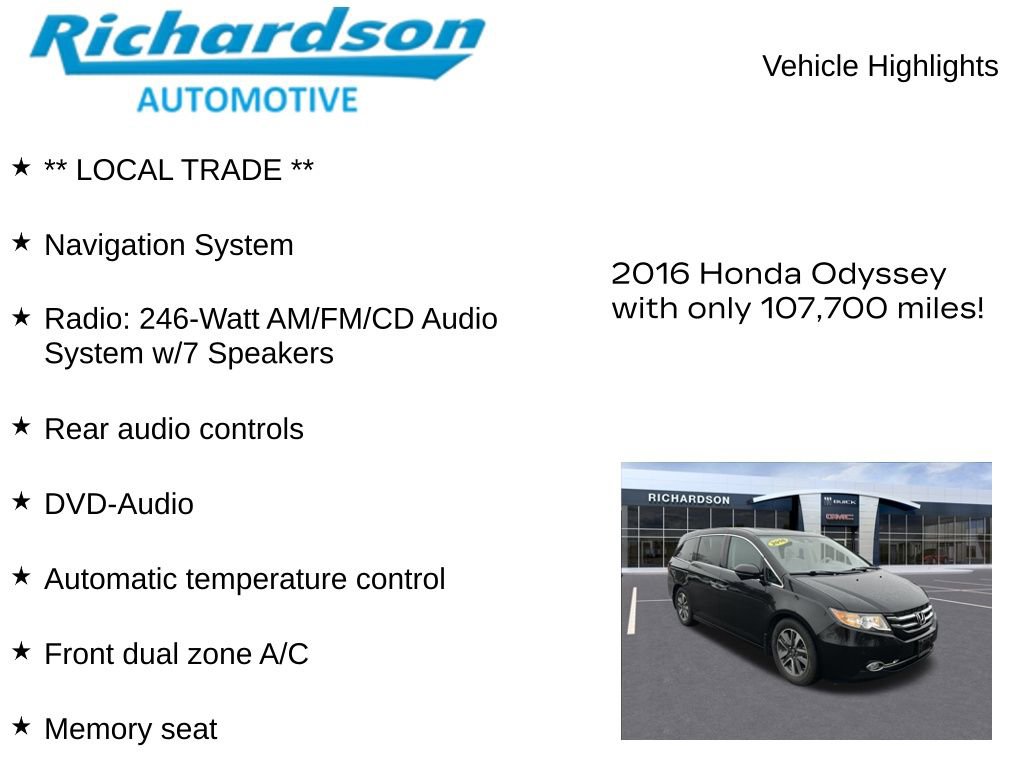 Richardson
AUTOMOTIVE

Vehicle Highlights

★ ** LOCAL TRADE **

★ Navigation System

★ Radio: 246-Watt AM/FM/CD Audio System w/7 Speakers

★ Rear audio controls

★ DVD-Audio

★ Automatic temperature control

★ Front dual zone A/C

★ Memory seat

2016 Honda Odyssey with only 107,700 miles!

RICHARDSON
BUICK
GMC